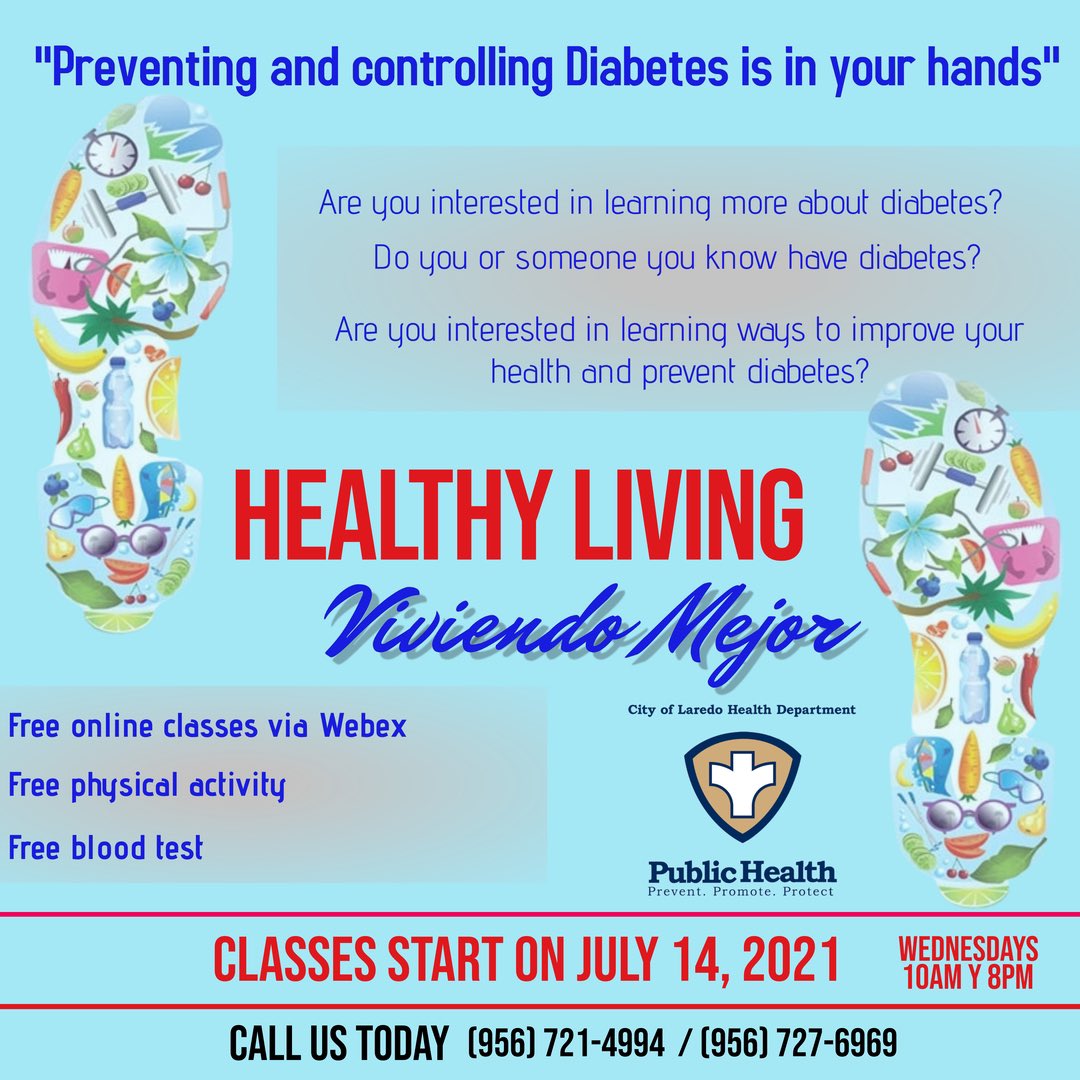 "Preventing and controlling Diabetes is in your hands"

Are you interested in learning more about diabetes?

Do you or someone you know have diabetes?

Are you interested in learning ways to improve your health and prevent diabetes?

HEALTHY LIVING

Viviendo Mejor

Free online classes via Webex

Free physical activity

Free blood test

City of Laredo Health Department

Public Health
Prevent. Promote. Protect

CLASSES START ON JULY 14, 2021

WEDNESDAYS
10AM Y 8PM

CALL US TODAY (956) 721-4994 / (956) 727-6969